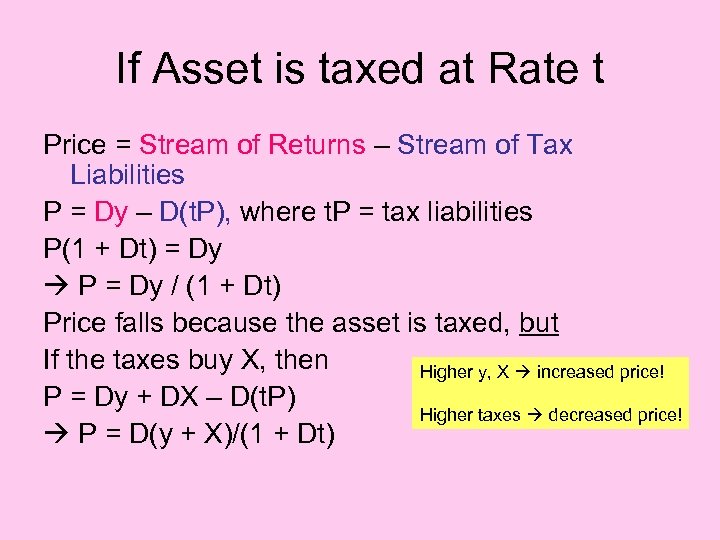 If Asset is taxed at Rate t

Price = Stream of Returns – Stream of Tax Liabilities

P = Dy – D(tP), where tP = tax liabilities

P(1 + Dt) = Dy

→ P = Dy / (1 + Dt)

Price falls because the asset is taxed, but

If the taxes buy X, then

P = Dy + DX – D(tP)

→ P = D(y + X)/(1 + Dt)

Higher y, X → increased price!

Higher taxes → decreased price!